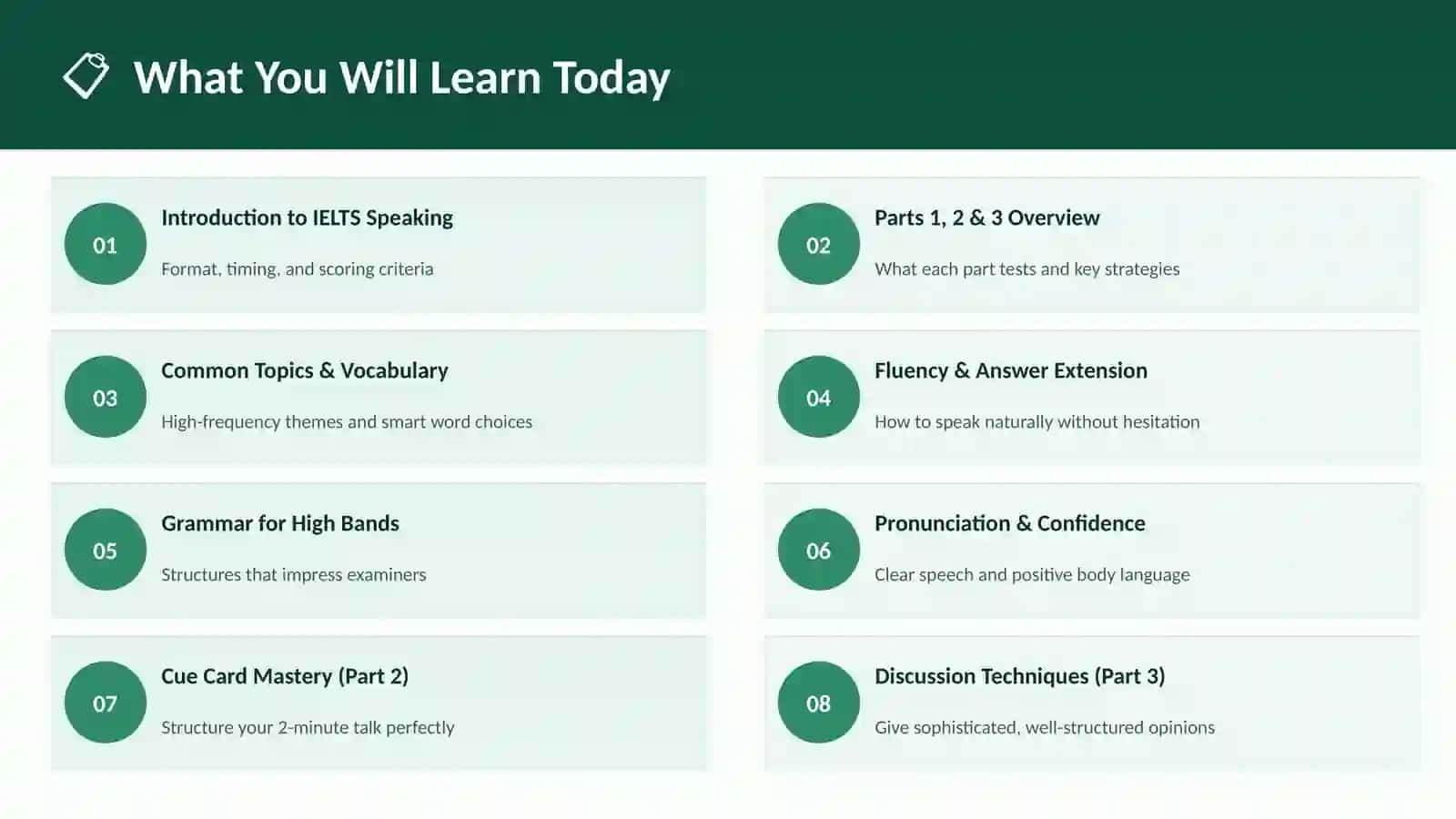 What You Will Learn Today

01
Introduction to IELTS Speaking
Format, timing, and scoring criteria

02
Parts 1, 2 & 3 Overview
What each part tests and key strategies

03
Common Topics & Vocabulary
High-frequency themes and smart word choices

04
Fluency & Answer Extension
How to speak naturally without hesitation

05
Grammar for High Bands
Structures that impress examiners

06
Pronunciation & Confidence
Clear speech and positive body language

07
Cue Card Mastery (Part 2)
Structure your 2-minute talk perfectly

08
Discussion Techniques (Part 3)
Give sophisticated, well-structured opinions